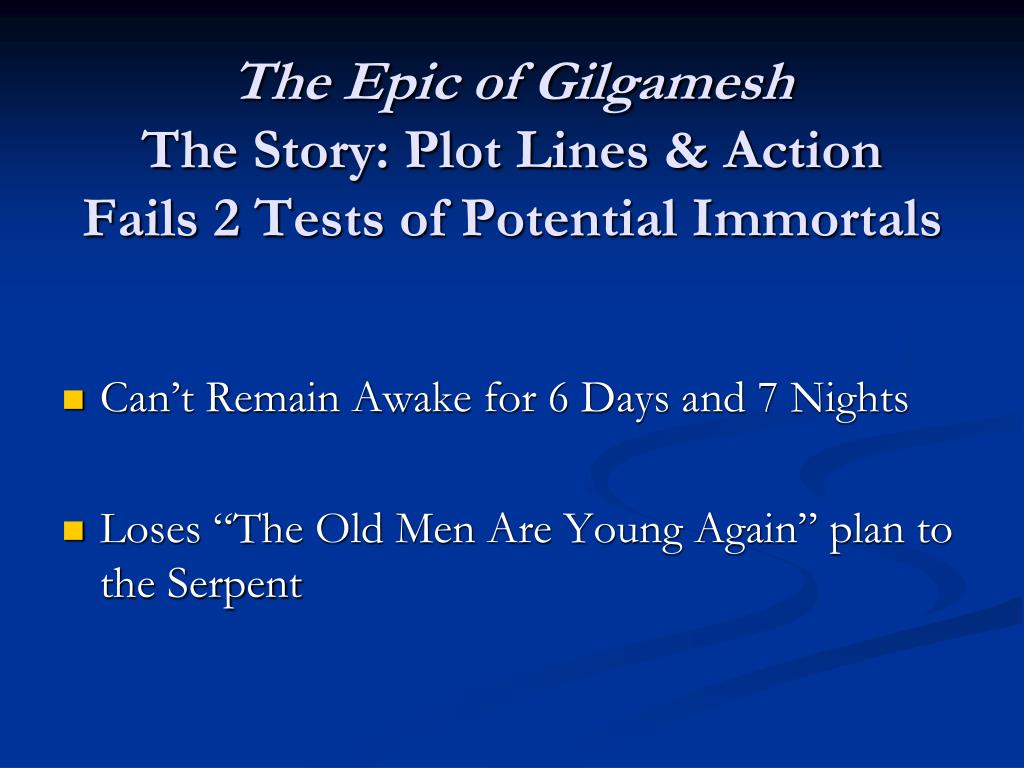 The Epic of Gilgamesh
The Story: Plot Lines & Action
Fails 2 Tests of Potential Immortals

Can’t Remain Awake for 6 Days and 7 Nights

Loses “The Old Men Are Young Again” plan to the Serpent